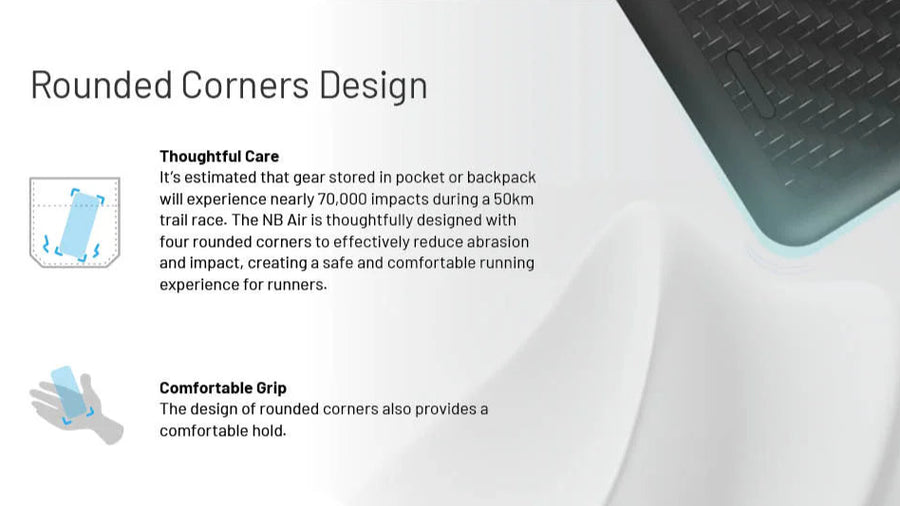 Rounded Corners Design

Thoughtful Care
It's estimated that gear stored in pocket or backpack will experience nearly 70,000 impacts during a 50km trail race. The NB Air is thoughtfully designed with four rounded corners to effectively reduce abrasion and impact, creating a safe and comfortable running experience for runners.

Comfortable Grip
The design of rounded corners also provides a comfortable hold.